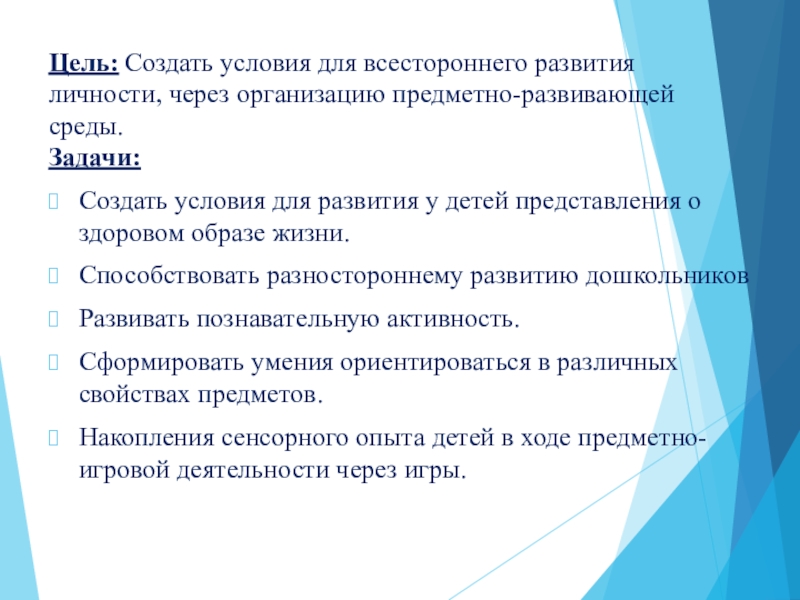 Цель: Создать условия для всестороннего развития личности, через организацию предметно-развивающей среды.
Задачи:

Создать условия для развития у детей представления о здоровом образе жизни.

Способствовать разностороннему развитию дошкольников

Развивать познавательную активность.

Сформировать умения ориентироваться в различных свойствах предметов.

Накопления сенсорного опыта детей в ходе предметно-игровой деятельности через игры.